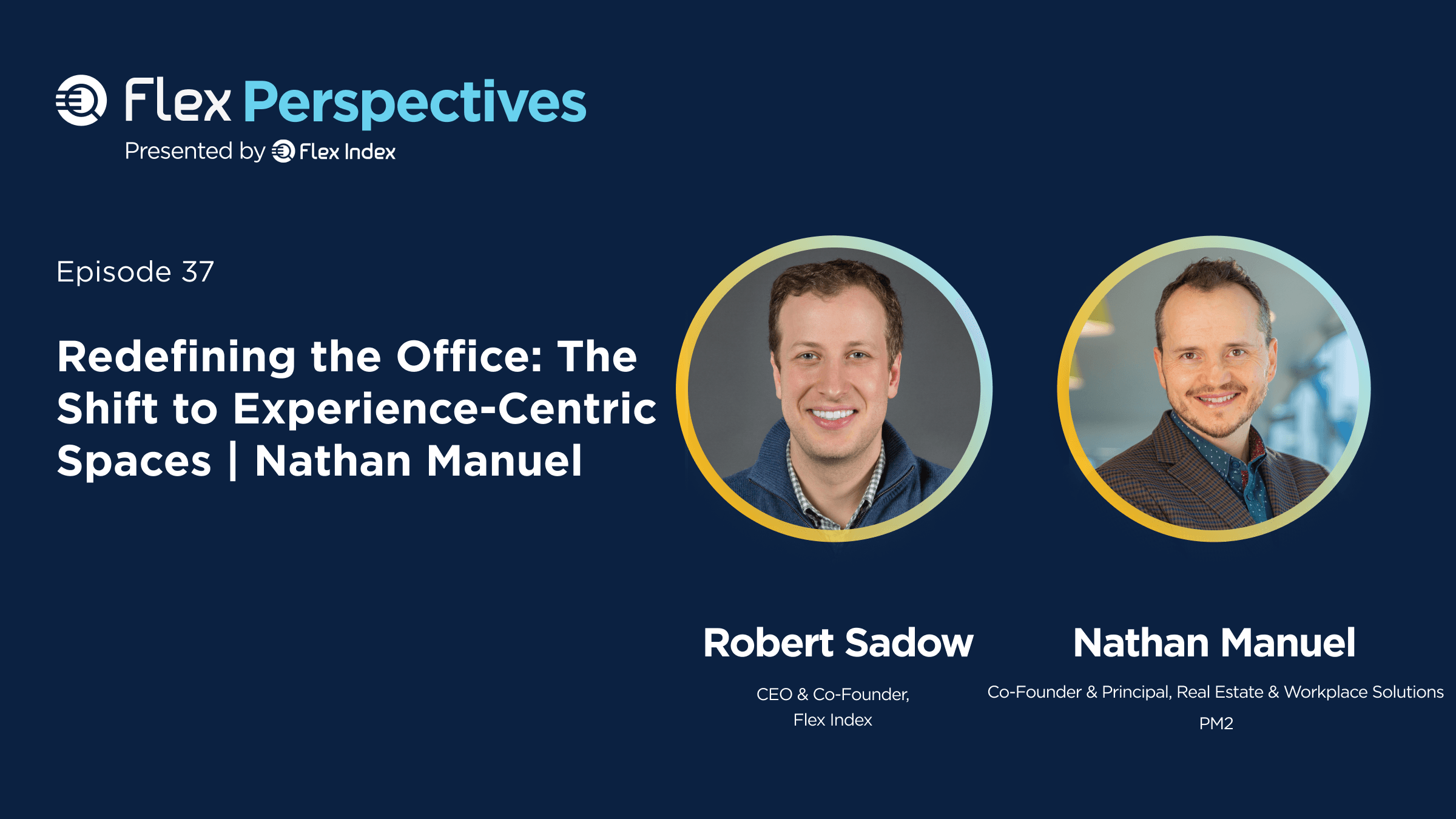 Flex Perspectives
Presented by Flex Index

Episode 37

Redefining the Office: The Shift to Experience-Centric Spaces | Nathan Manuel

Robert Sadow
CEO & Co-Founder,
Flex Index

Nathan Manuel
Co-Founder & Principal, Real Estate & Workplace Solutions
PM2